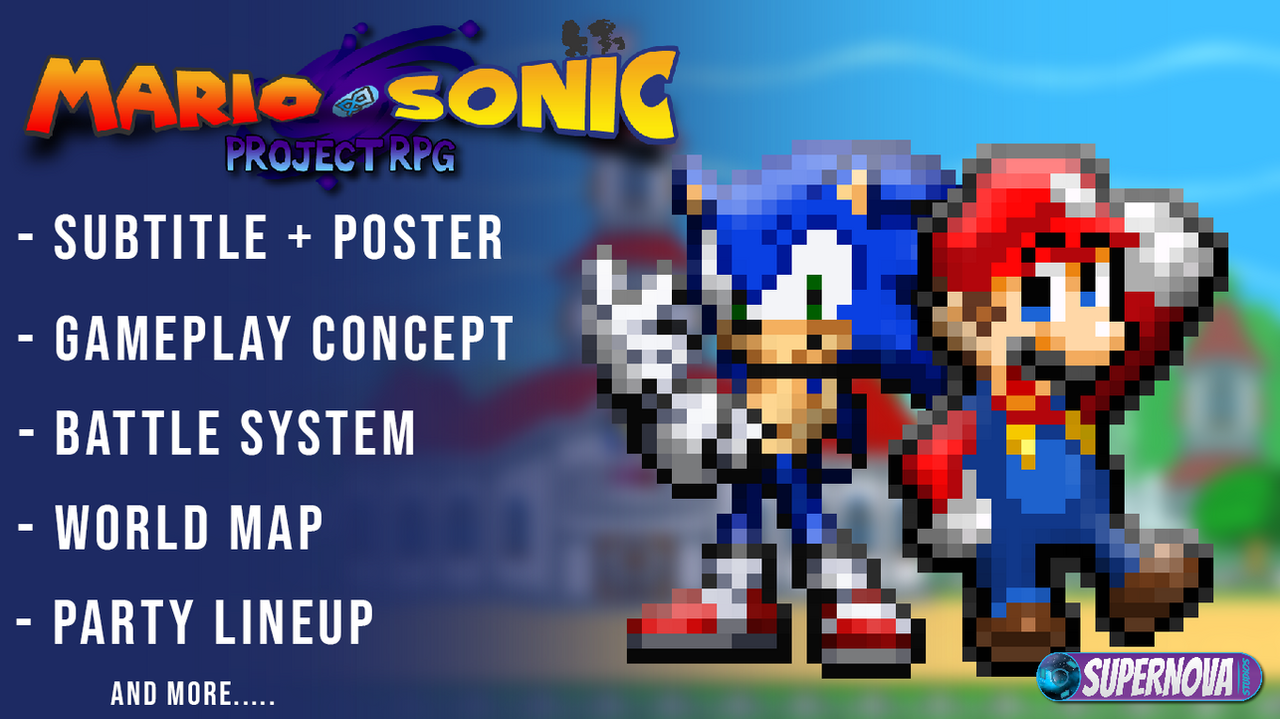 MARIO SONIC
PROJECT RPG

- SUBTITLE + POSTER

- GAMEPLAY CONCEPT

- BATTLE SYSTEM

- WORLD MAP

- PARTY LINEUP

AND MORE.....

SUPERNOVA STUDIOS